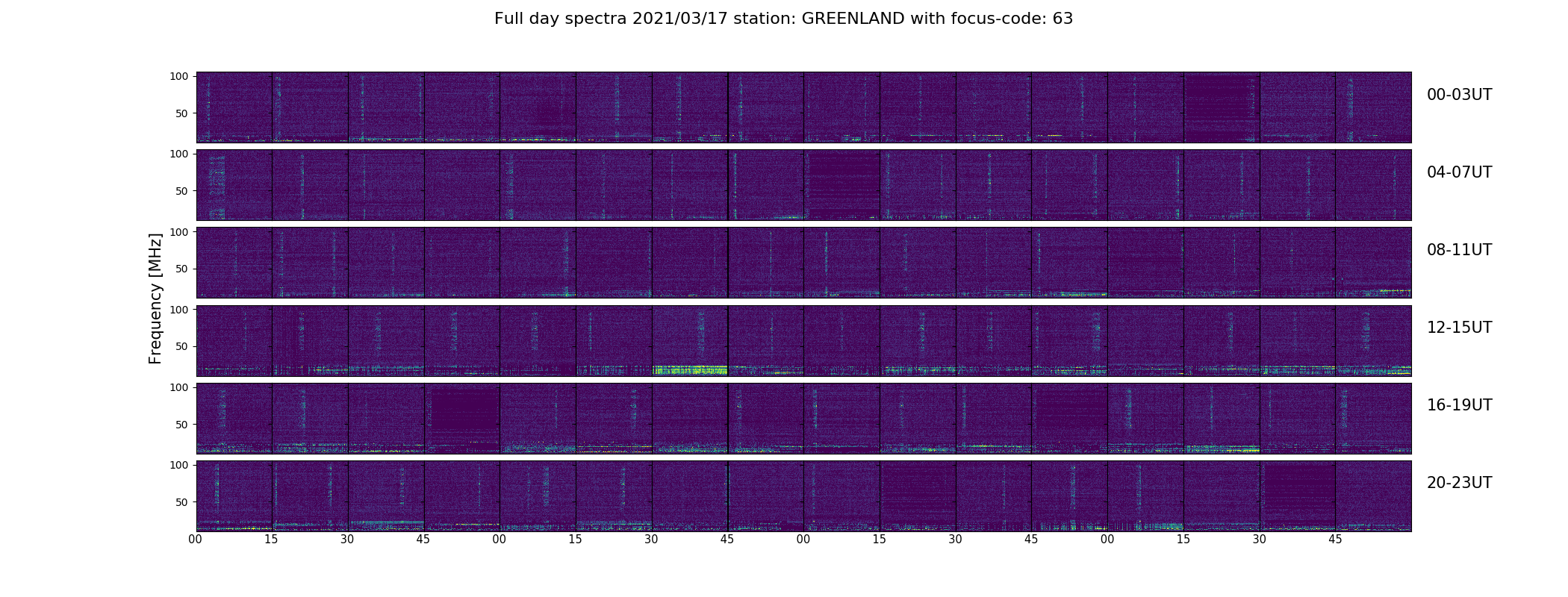 Full day spectra 2021/03/17 station: GREENLAND with focus-code: 63

Frequency [MHz]

100
50
00-03UT

100
50
04-07UT

100
50
08-11UT

100
50
12-15UT

100
50
16-19UT

100
50
20-23UT

00 15 30 45 00 15 30 45 00 15 30 45 00 15 30 45